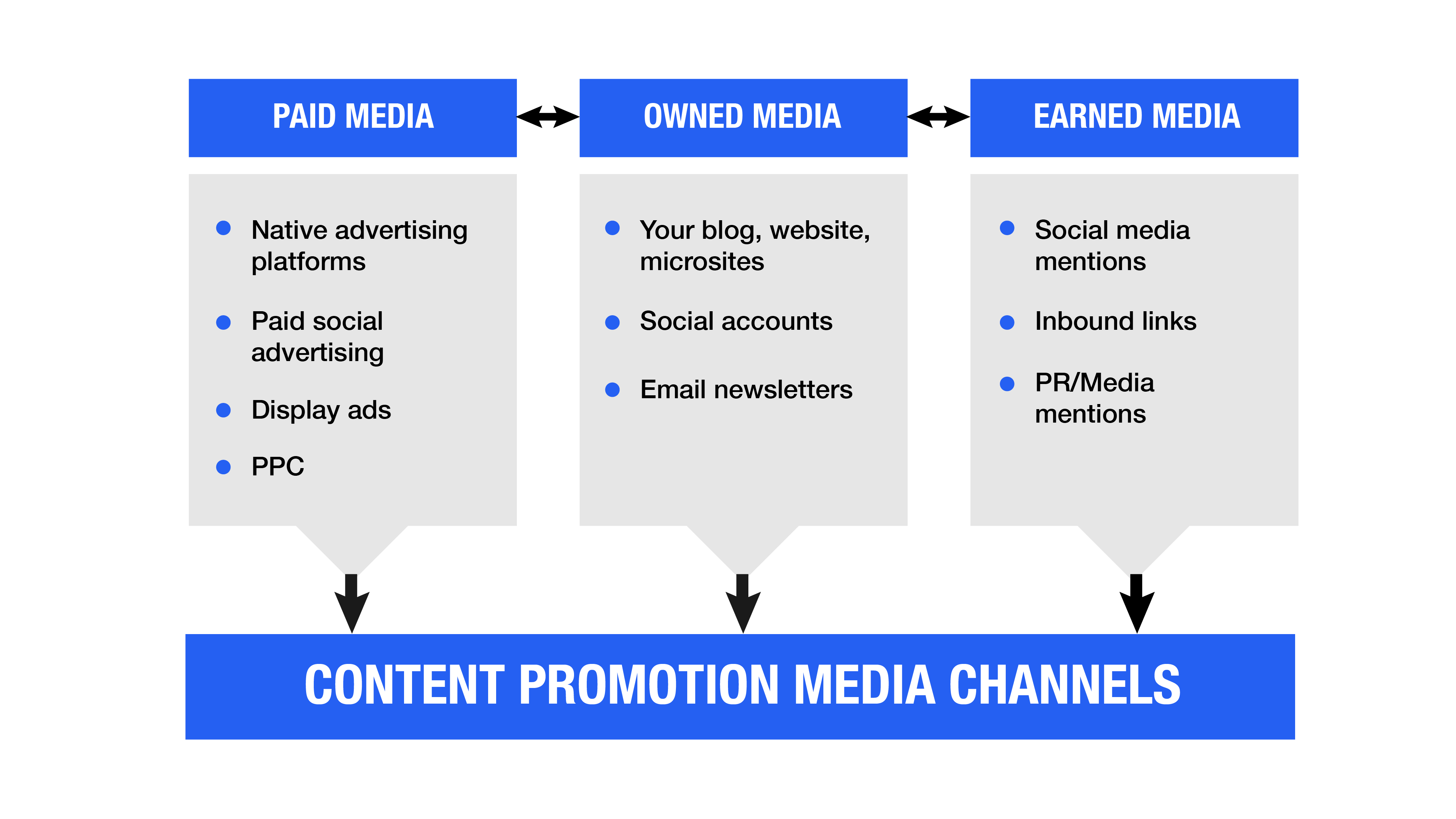 PAID MEDIA

- Native advertising platforms
- Paid social advertising
- Display ads
- PPC

OWNED MEDIA

- Your blog, website, microsites
- Social accounts
- Email newsletters

EARNED MEDIA

- Social media mentions
- Inbound links
- PR/Media mentions

CONTENT PROMOTION MEDIA CHANNELS